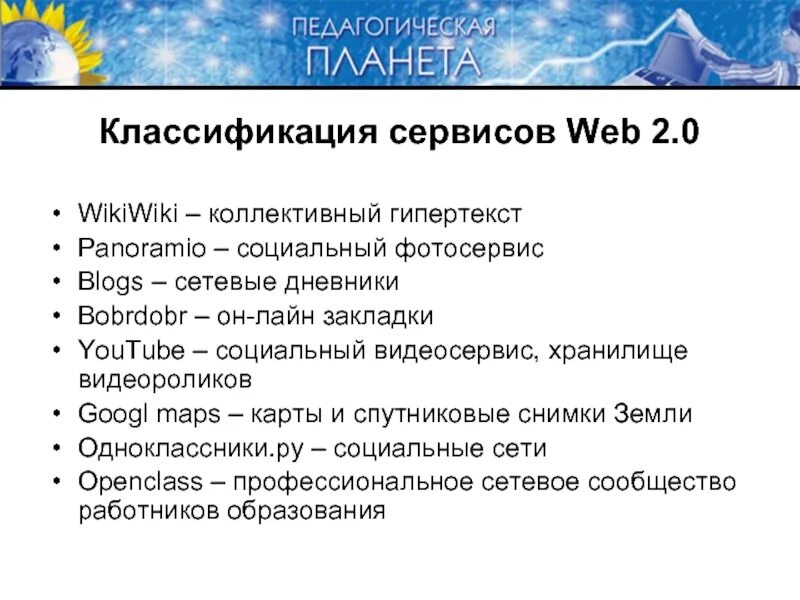 ПЕДАГОГИЧЕСКАЯ ПЛАНЕТА

Классификация сервисов Web 2.0

• WikiWiki – коллективный гипертекст
• Panoramio – социальный фотосервис
• Blogs – сетевые дневники
• Bobrdobr – он-лайн закладки
• YouTube – социальный видеосервис, хранилище видеороликов
• Googl maps – карты и спутниковые снимки Земли
• Одноклассники.ру – социальные сети
• Openclass – профессиональное сетевое сообщество работников образования